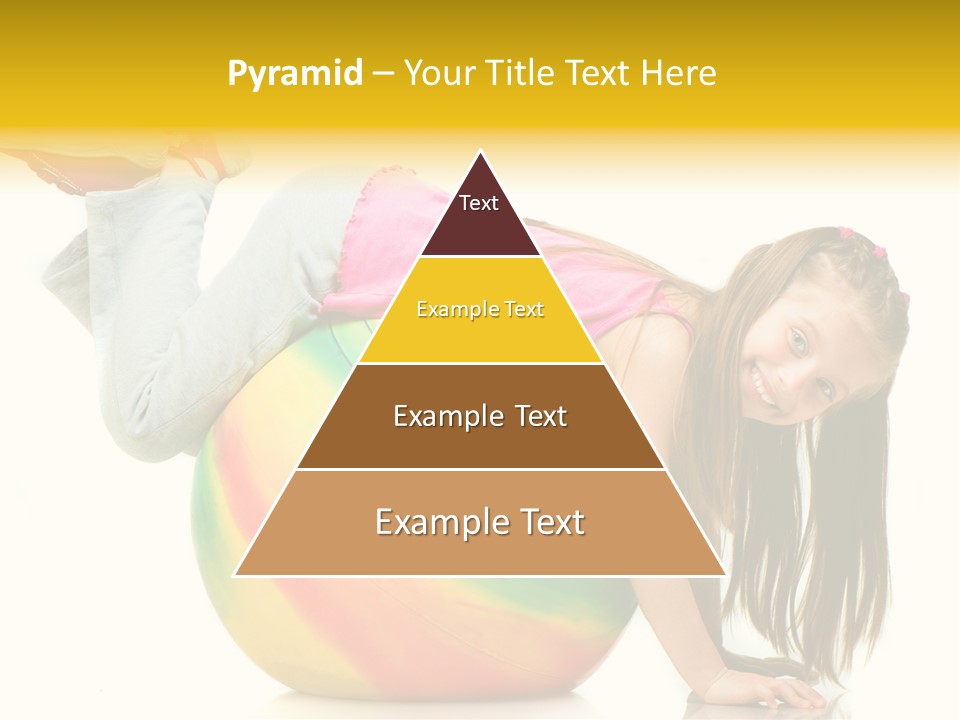 Pyramid – Your Title Text Here

Text

Example Text

Example Text

Example Text